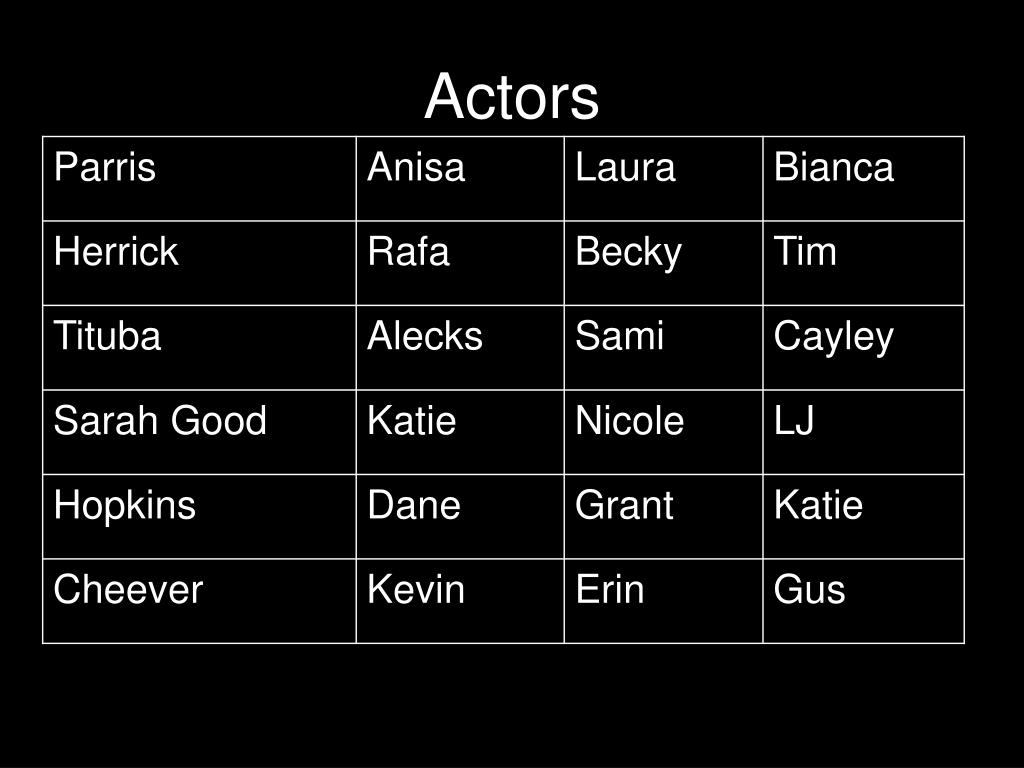 Actors

| Parris | Anisa | Laura | Bianca |
|---|---|---|---|
| Herrick | Rafa | Becky | Tim |
| Tituba | Alecks | Sami | Cayley |
| Sarah Good | Katie | Nicole | LJ |
| Hopkins | Dane | Grant | Katie |
| Cheever | Kevin | Erin | Gus |